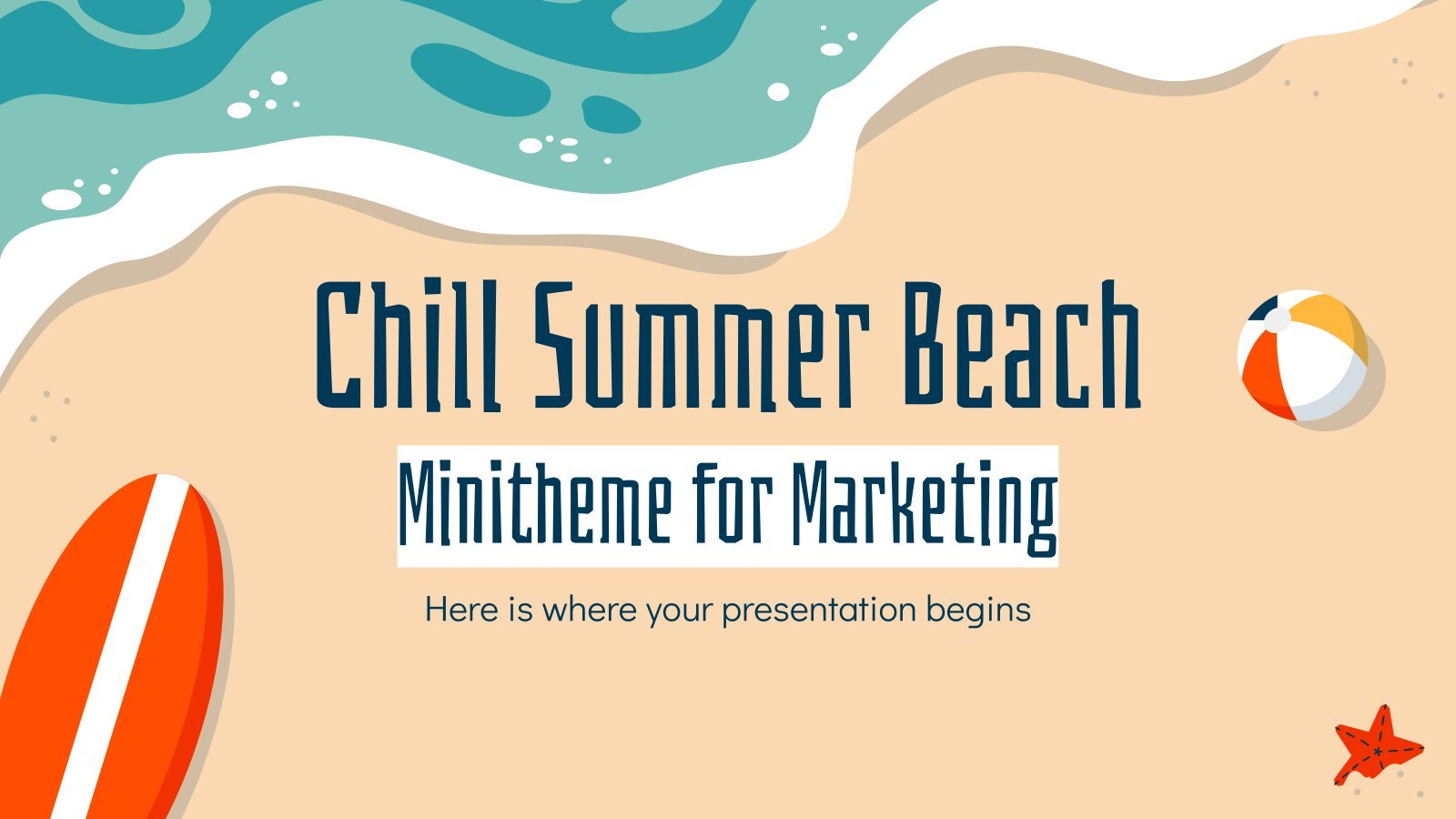 Chill Summer Beach

Minitheme for Marketing

Here is where your presentation begins